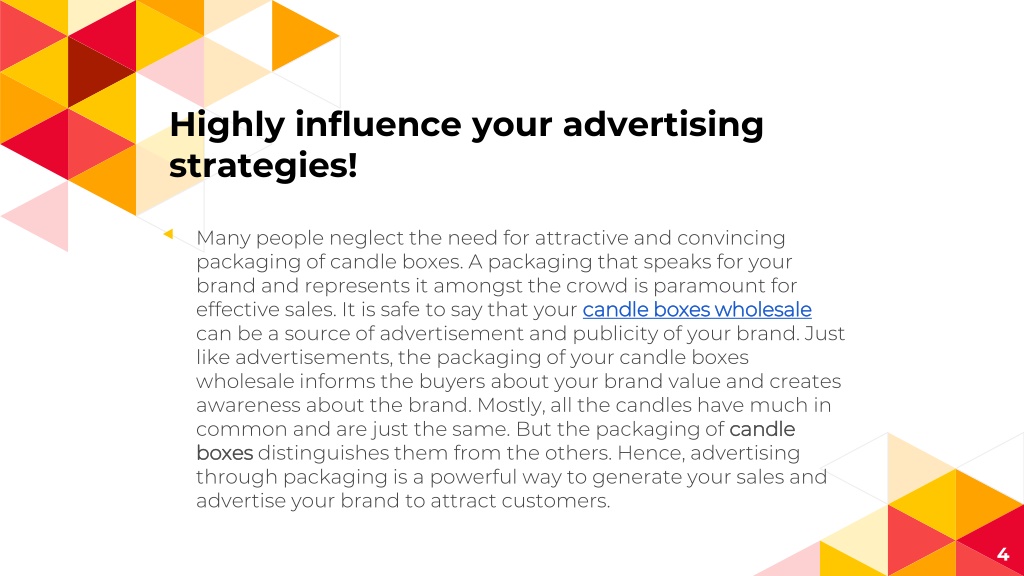 Highly influence your advertising strategies!

Many people neglect the need for attractive and convincing packaging of candle boxes. A packaging that speaks for your brand and represents it amongst the crowd is paramount for effective sales. It is safe to say that your candle boxes wholesale can be a source of advertisement and publicity of your brand. Just like advertisements, the packaging of your candle boxes wholesale informs the buyers about your brand value and creates awareness about the brand. Mostly, all the candles have much in common and are just the same. But the packaging of candle boxes distinguishes them from the others. Hence, advertising through packaging is a powerful way to generate your sales and advertise your brand to attract customers.

4